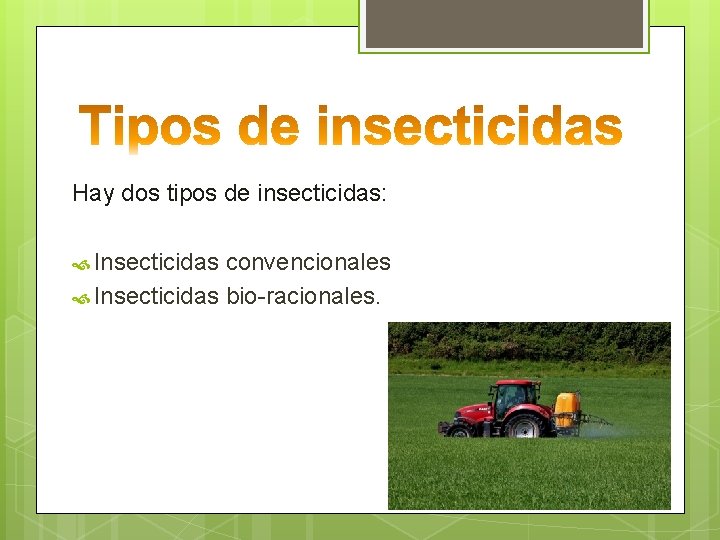 Tipos de insecticidas

Hay dos tipos de insecticidas:

Insecticidas convencionales
Insecticidas bio-racionales.